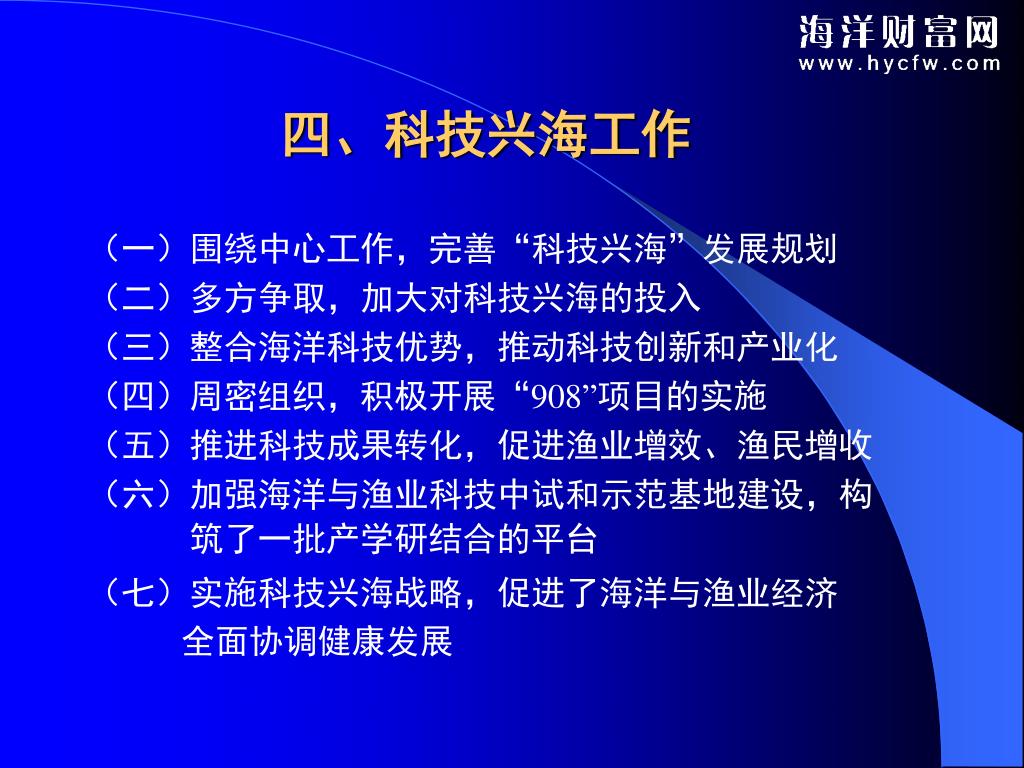 海洋财富网
www.hycfw.com

四、科技兴海工作

（一）围绕中心工作，完善“科技兴海”发展规划
（二）多方争取，加大对科技兴海的投入
（三）整合海洋科技优势，推动科技创新和产业化
（四）周密组织，积极开展“908”项目的实施
（五）推进科技成果转化，促进渔业增效、渔民增收
（六）加强海洋与渔业科技中试和示范基地建设，构筑了一批产学研结合的平台
（七）实施科技兴海战略，促进了海洋与渔业经济全面协调健康发展